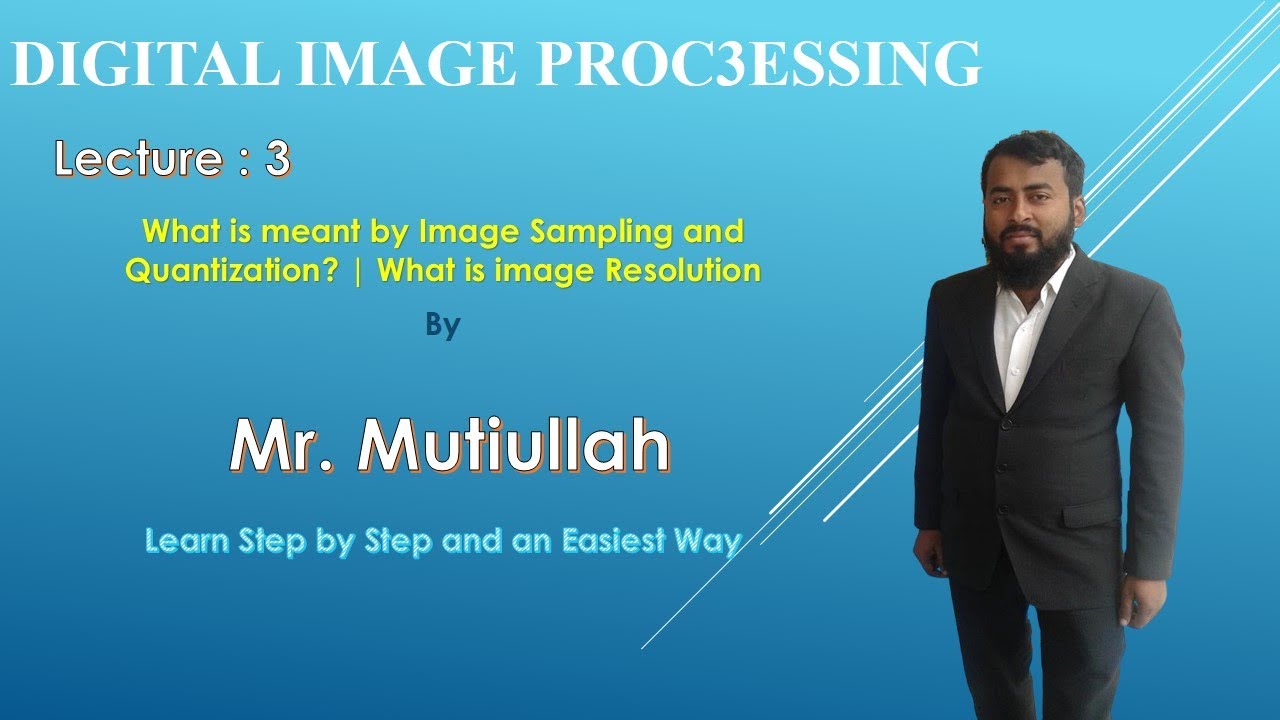 DIGITAL IMAGE PROC3ESSING

Lecture : 3

What is meant by Image Sampling and Quantization? | What is image Resolution

By

Mr. Mutiullah

Learn Step by Step and an Easiest Way